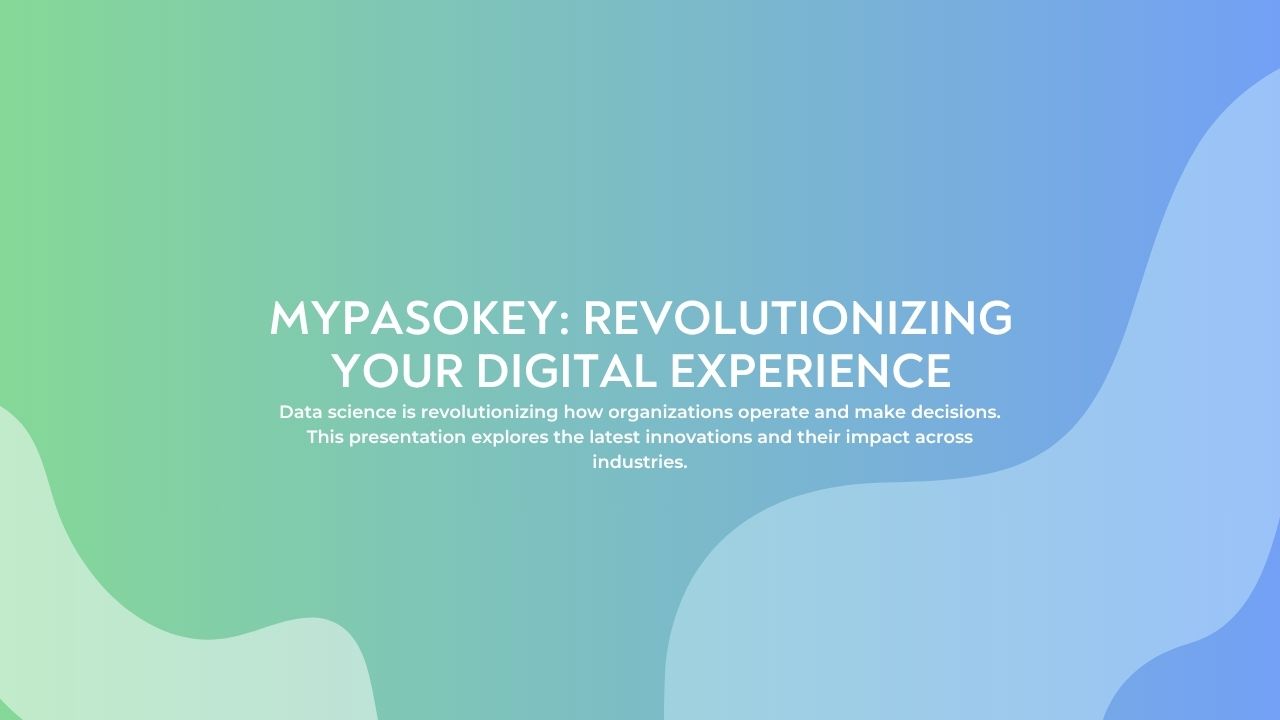 MYPASOKEY: REVOLUTIONIZING YOUR DIGITAL EXPERIENCE

Data science is revolutionizing how organizations operate and make decisions. This presentation explores the latest innovations and their impact across industries.